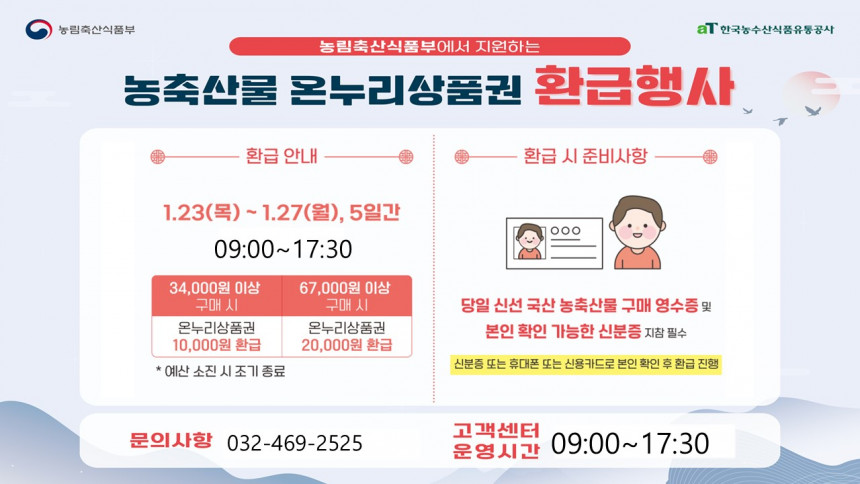 농림축산식품부

aT 한국농수산식품유통공사

농림축산식품부에서 지원하는

농축산물 온누리상품권 환급행사

환급 안내

1.23(목) ~ 1.27(월), 5일간

09:00~17:30

| 34,000원 이상 구매 시 | 67,000원 이상 구매 시 |
|---|---|
| 온누리상품권 10,000원 환급 | 온누리상품권 20,000원 환급 |

* 예산 소진 시 조기 종료

환급 시 준비사항

당일 신선 국산 농축산물 구매 영수증 및 본인 확인 가능한 신분증 지참 필수

신분증 또는 휴대폰 또는 신용카드로 본인 확인 후 환급 진행

문의사항 032-469-2525

고객센터 운영시간 09:00~17:30